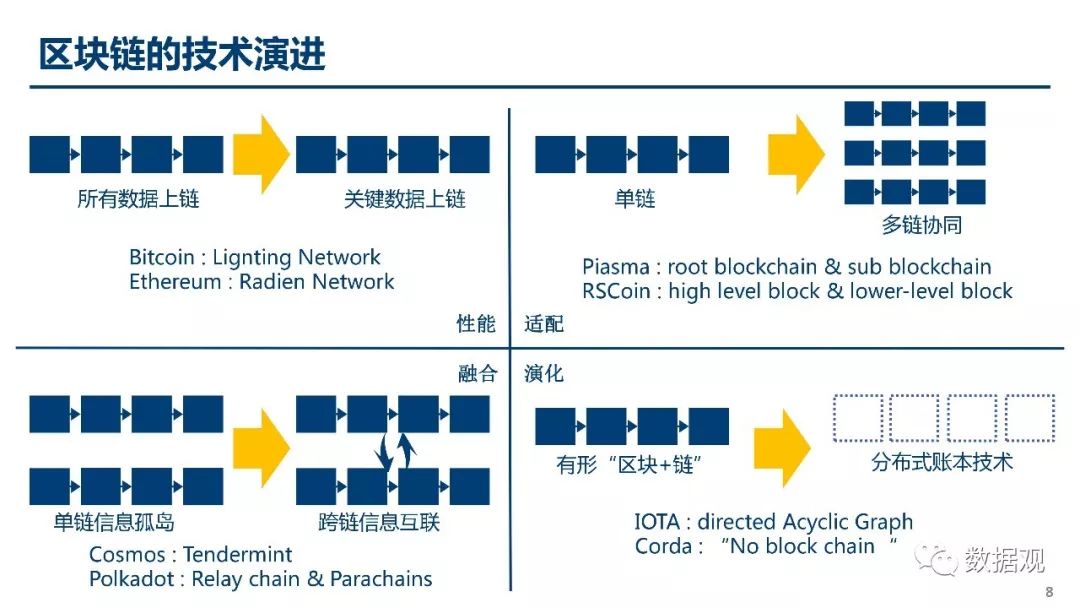 区块链的技术演进

所有数据上链

关键数据上链

Bitcoin : Lignting Network
Ethereum : Radien Network

性能

单链

多链协同

Piasma : root blockchain & sub blockchain
RSCoin : high level block & lower-level block

适配

融合

单链信息孤岛

跨链信息互联

Cosmos : Tendermint
Polkadot : Relay chain & Parachains

演化

有形“区块+链”

分布式账本技术

IOTA : directed Acyclic Graph
Corda : ”No block chain “

数据观

8